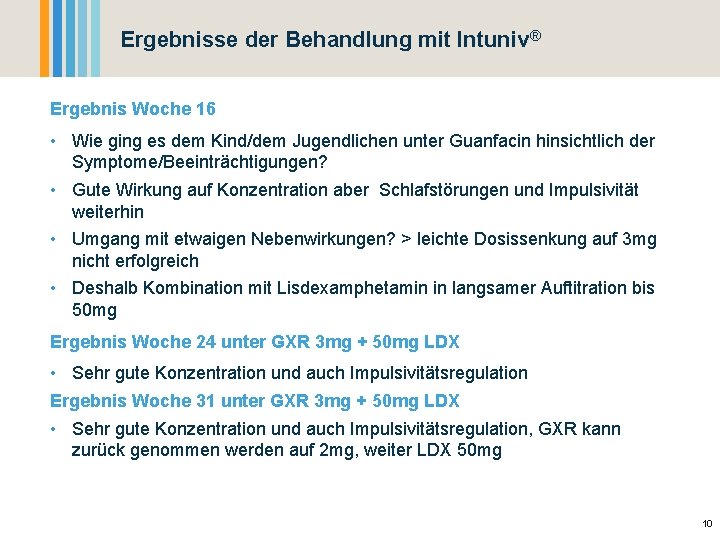 Ergebnisse der Behandlung mit Intuniv®

Ergebnis Woche 16

• Wie ging es dem Kind/dem Jugendlichen unter Guanfacin hinsichtlich der Symptome/Beeinträchtigungen?
• Gute Wirkung auf Konzentration aber  Schlafstörungen und Impulsivität weiterhin
• Umgang mit etwaigen Nebenwirkungen? > leichte Dosissenkung auf 3mg nicht erfolgreich
• Deshalb Kombination mit Lisdexamphetamin in langsamer Auftitration bis 50mg

Ergebnis Woche 24 unter GXR 3mg + 50mg LDX

• Sehr gute Konzentration und auch Impulsivitätsregulation

Ergebnis Woche 31 unter GXR 3mg + 50mg LDX

• Sehr gute Konzentration und auch Impulsivitätsregulation, GXR kann zurück genommen werden auf 2mg, weiter LDX 50mg

10